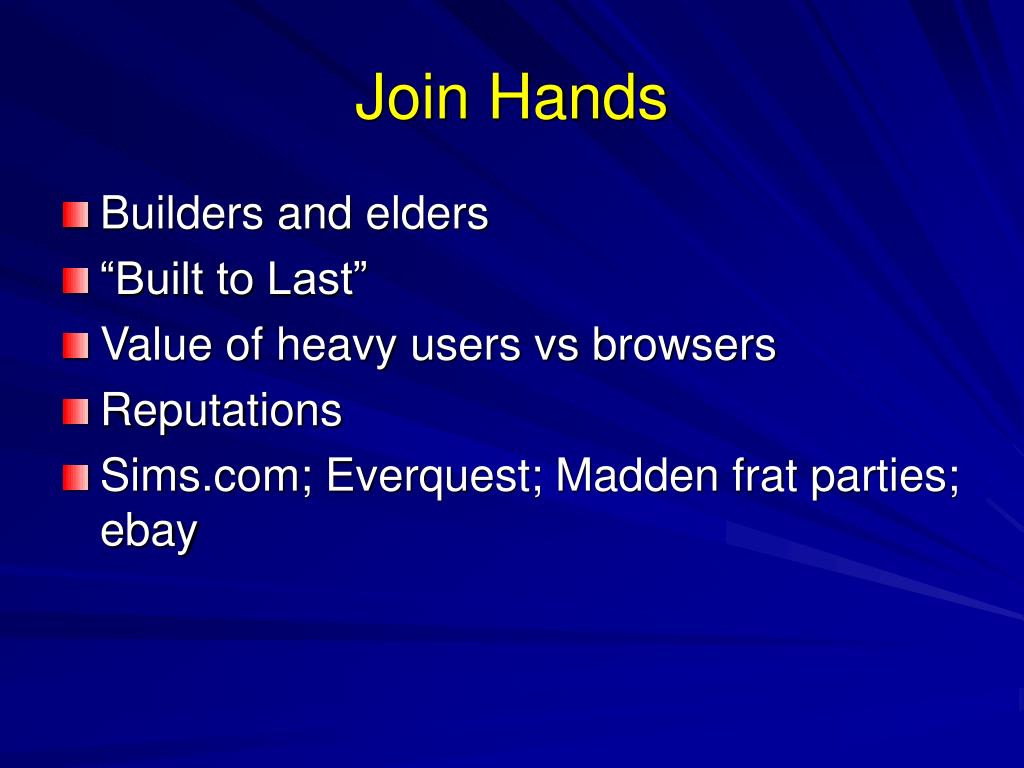 Join Hands

Builders and elders
“Built to Last”
Value of heavy users vs browsers
Reputations
Sims.com; Everquest; Madden frat parties; ebay